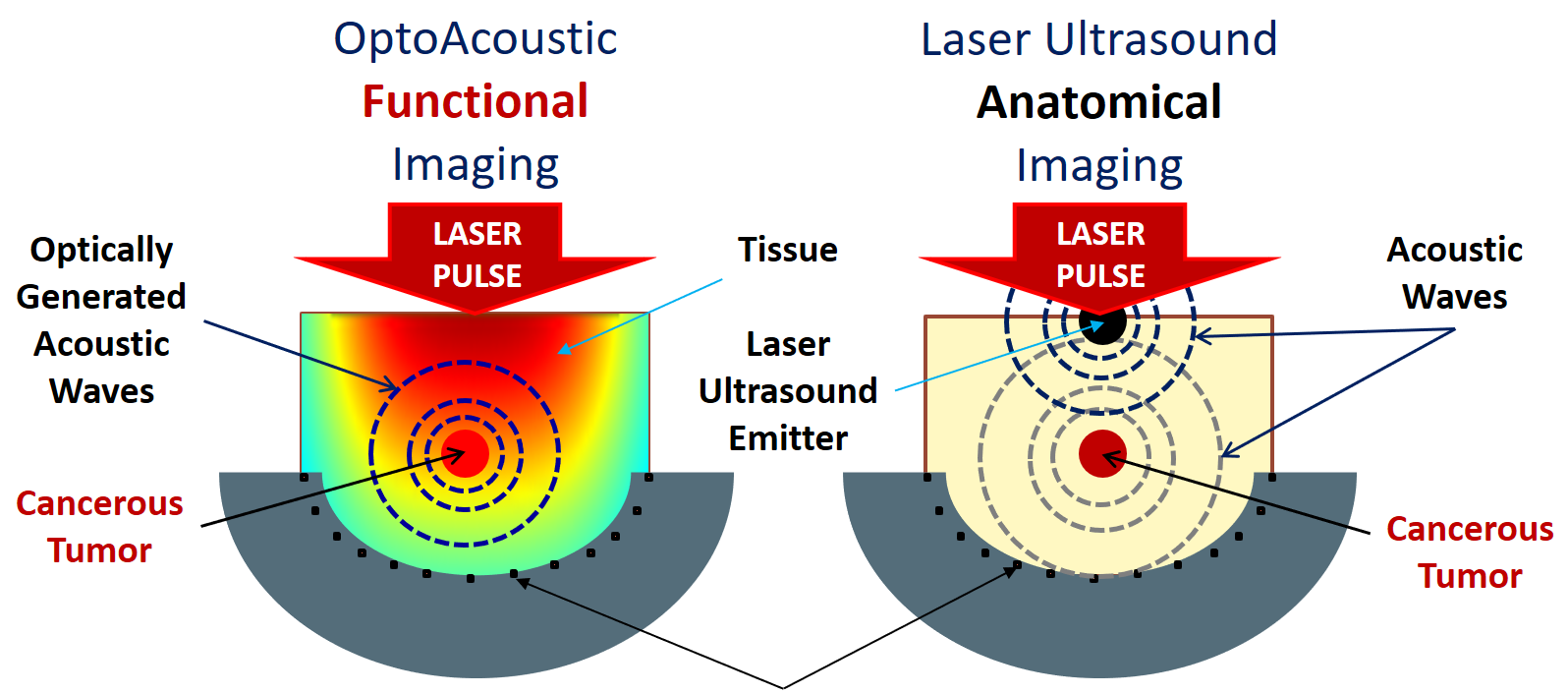 OptoAcoustic
Functional
Imaging

Laser Ultrasound
Anatomical
Imaging

LASER
PULSE

LASER
PULSE

Optically Generated Acoustic Waves

Tissue

Laser Ultrasound Emitter

Acoustic Waves

Cancerous Tumor

Cancerous Tumor